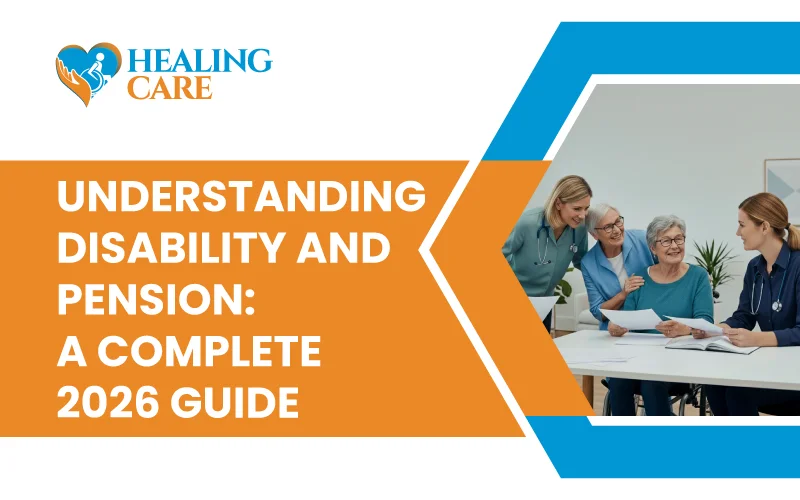 HEALING CARE

UNDERSTANDING DISABILITY AND PENSION: A COMPLETE 2026 GUIDE